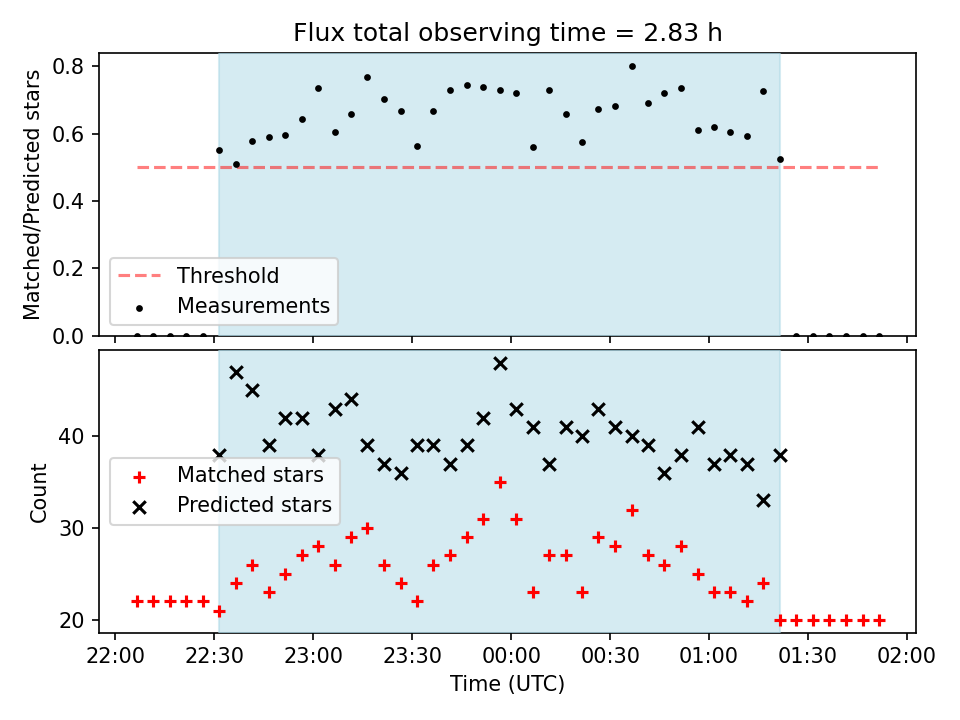 Flux total observing time = 2.83 h

Matched/Predicted stars

0.8
0.6
0.4
0.2
0.0

Threshold
Measurements

Count

40
30
20

Matched stars
Predicted stars

22:00 22:30 23:00 23:30 00:00 00:30 01:00 01:30 02:00

Time (UTC)